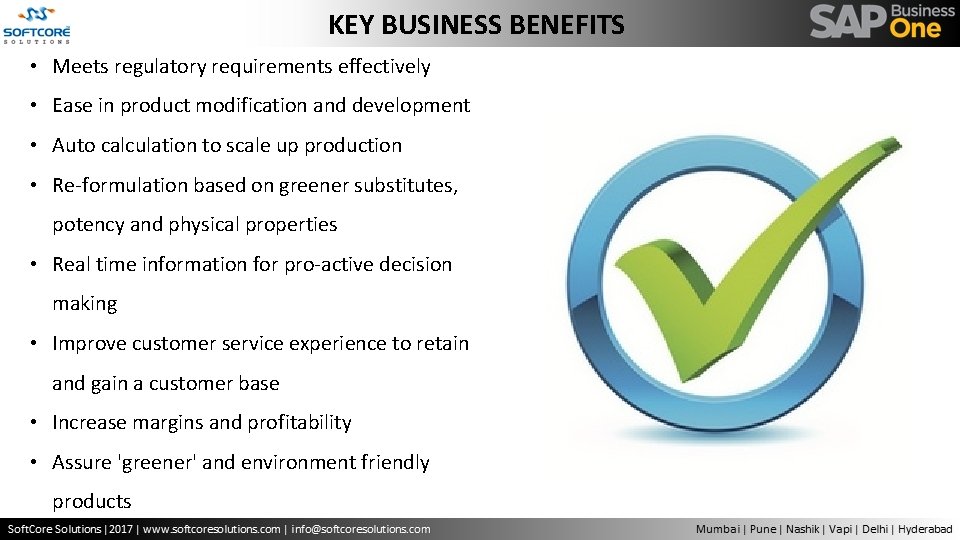 SOFTCORE
SOLUTIONS

KEY BUSINESS BENEFITS

SAP Business One

• Meets regulatory requirements effectively
• Ease in product modification and development
• Auto calculation to scale up production
• Re-formulation based on greener substitutes, potency and physical properties
• Real time information for pro-active decision making
• Improve customer service experience to retain and gain a customer base
• Increase margins and profitability
• Assure 'greener' and environment friendly products

SoftCore Solutions | 2017 | www.softcoresolutions.com | info@softcoresolutions.com

Mumbai | Pune | Nashik | Vapi | Delhi | Hyderabad